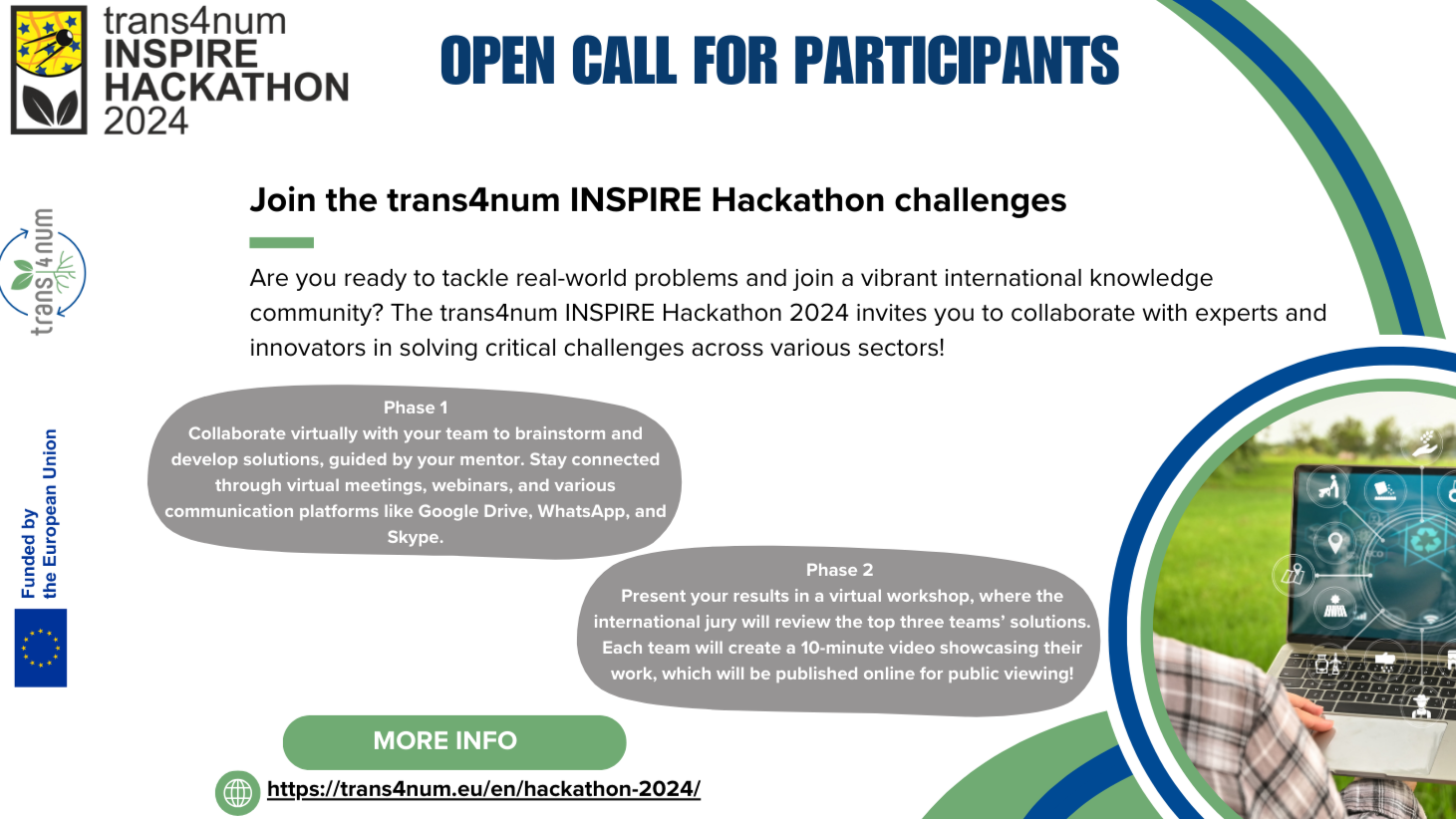 trans4num
INSPIRE
HACKATHON
2024

OPEN CALL FOR PARTICIPANTS

trans4num

Funded by the European Union

Join the trans4num INSPIRE Hackathon challenges

Are you ready to tackle real-world problems and join a vibrant international knowledge community? The trans4num INSPIRE Hackathon 2024 invites you to collaborate with experts and innovators in solving critical challenges across various sectors!

Phase 1
Collaborate virtually with your team to brainstorm and develop solutions, guided by your mentor. Stay connected through virtual meetings, webinars, and various communication platforms like Google Drive, WhatsApp, and Skype.

Phase 2
Present your results in a virtual workshop, where the international jury will review the top three teams' solutions. Each team will create a 10-minute video showcasing their work, which will be published online for public viewing!

MORE INFO

https://trans4num.eu/en/hackathon-2024/